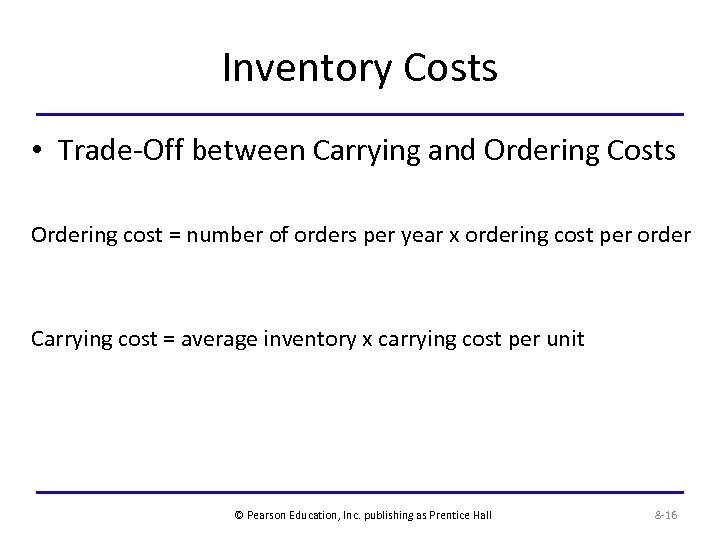 Inventory Costs

• Trade-Off between Carrying and Ordering Costs

Ordering cost = number of orders per year x ordering cost per order

Carrying cost = average inventory x carrying cost per unit

© Pearson Education, Inc. publishing as Prentice Hall

8-16